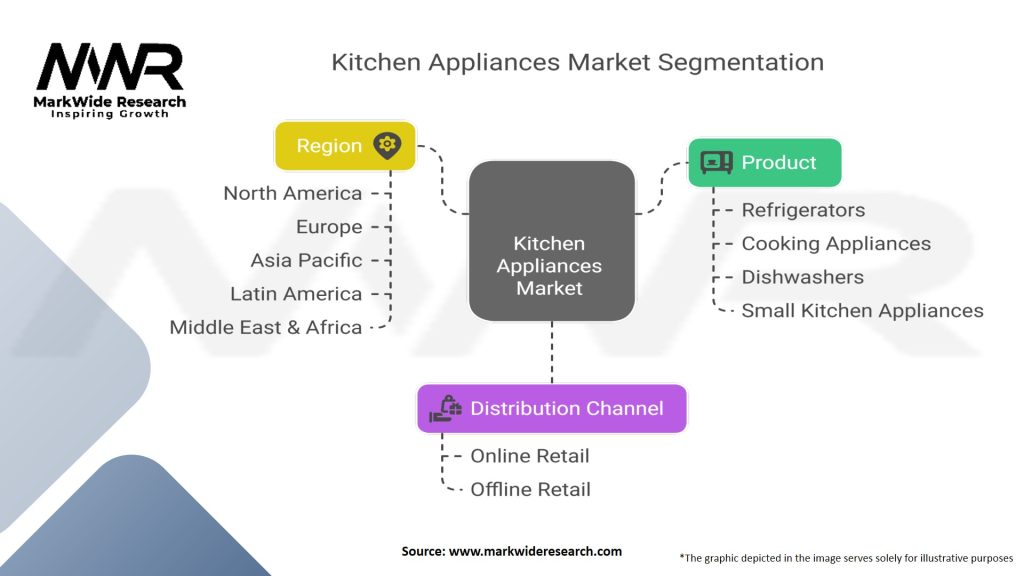 MWR
MarkWide Research
Inspiring Growth

Kitchen Appliances Market Segmentation

Region
North America
Europe
Asia Pacific
Latin America
Middle East & Africa

Kitchen Appliances Market

Product
Refrigerators
Cooking Appliances
Dishwashers
Small Kitchen Appliances

Distribution Channel
Online Retail
Offline Retail

Source: www.markwideresearch.com

*The graphic depicted in the image serves solely for illustrative purposes